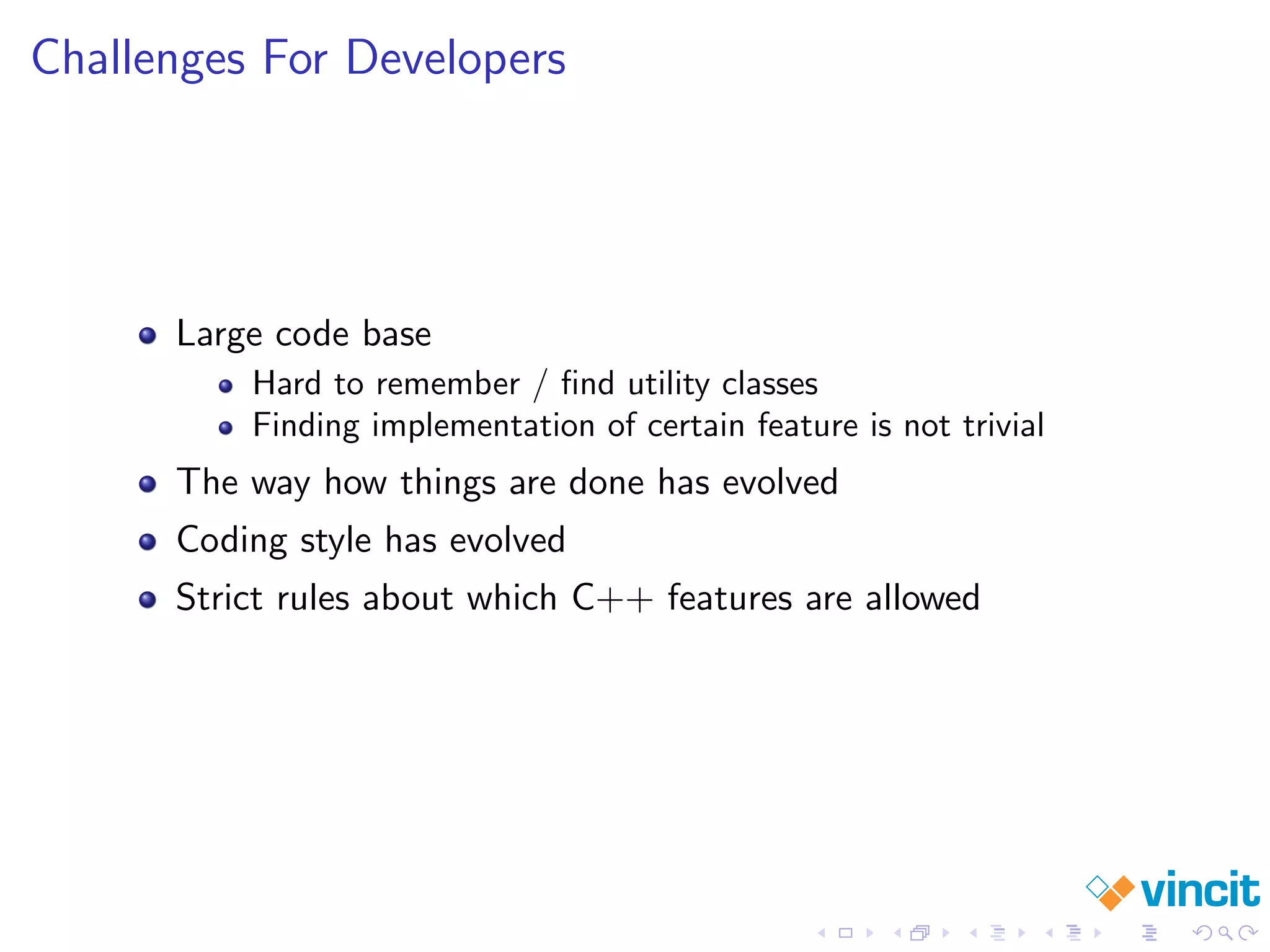 Challenges For Developers

- Large code base
  - Hard to remember / find utility classes
  - Finding implementation of certain feature is not trivial
- The way how things are done has evolved
- Coding style has evolved
- Strict rules about which C++ features are allowed

vincit